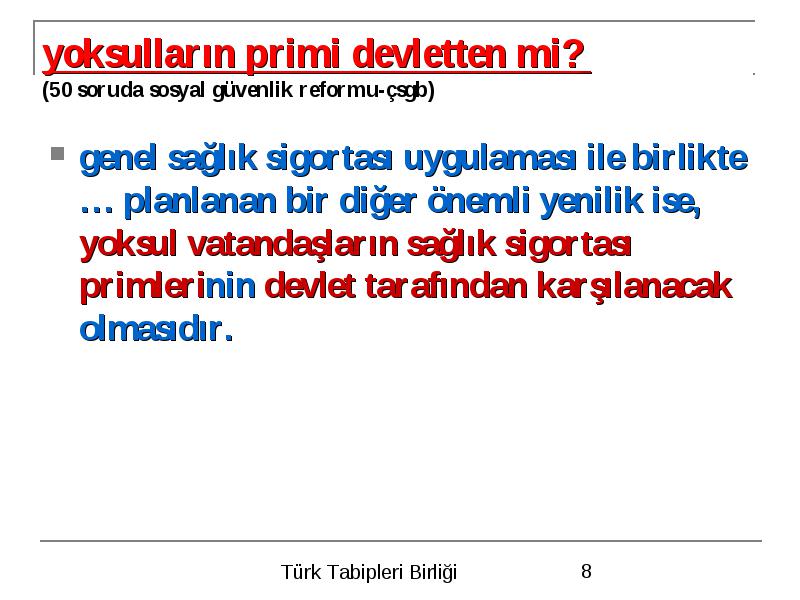 yoksulların primi devletten mi?
(50 soruda sosyal güvenlik reformu-çsgb)

genel sağlık sigortası uygulaması ile birlikte … planlanan bir diğer önemli yenilik ise, yoksul vatandaşların sağlık sigortası primlerinin devlet tarafından karşılanacak olmasıdır.

Türk Tabipleri Birliği 8